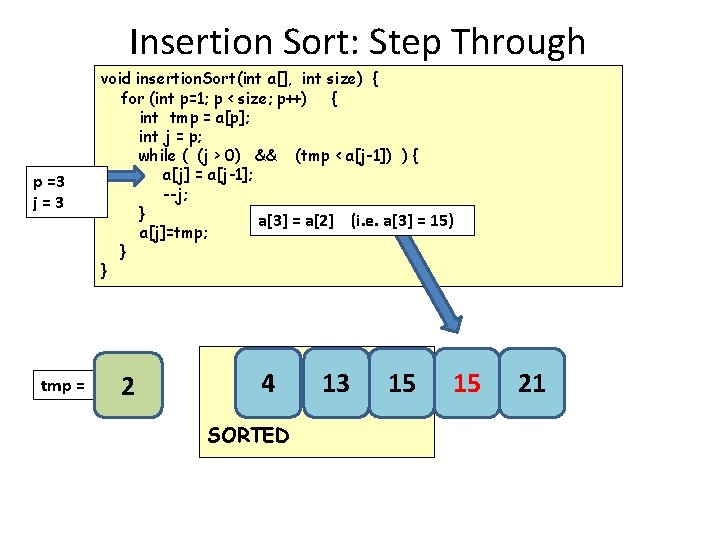 Insertion Sort: Step Through

void insertionSort(int a[], int size) {
for (int p=1; p < size; p++) {
int tmp = a[p];
int j = p;
while ( (j > 0) && (tmp < a[j-1]) ) {
a[j] = a[j-1];
--j;
}
a[j]=tmp;
}
}

p =3
j = 3

a[3] = a[2] (i.e. a[3] = 15)

tmp = 2

4 13 15 15 21

SORTED